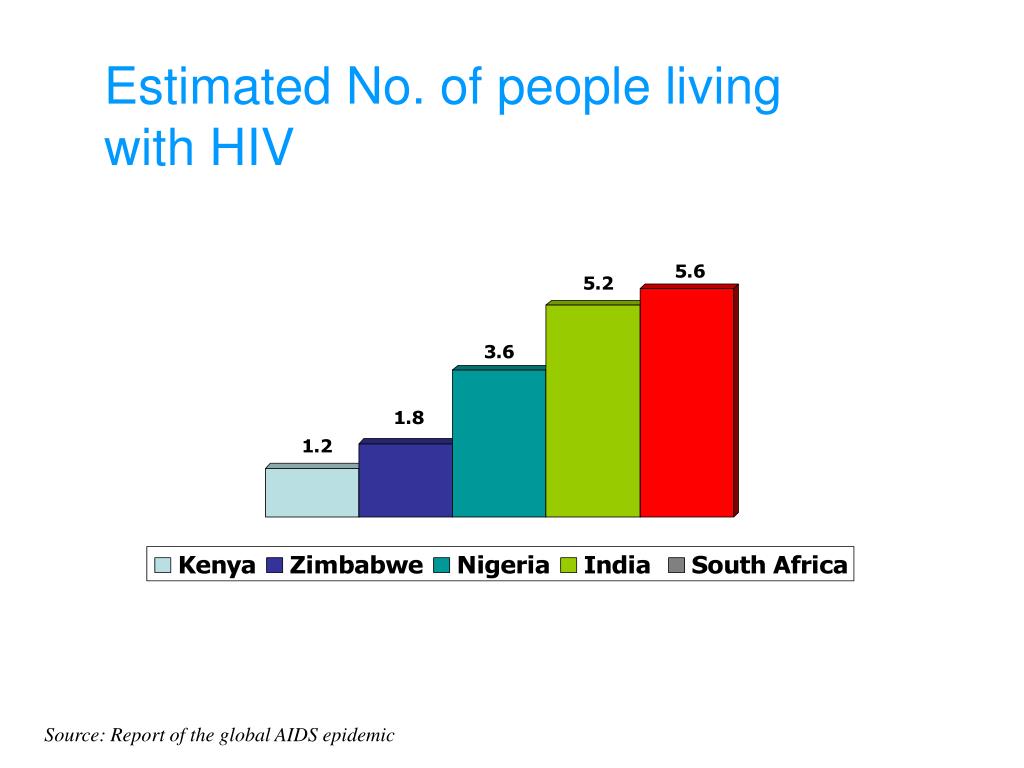 Estimated No. of people living with HIV

1.2
1.8
3.6
5.2
5.6

Kenya Zimbabwe Nigeria India South Africa

Source: Report of the global AIDS epidemic